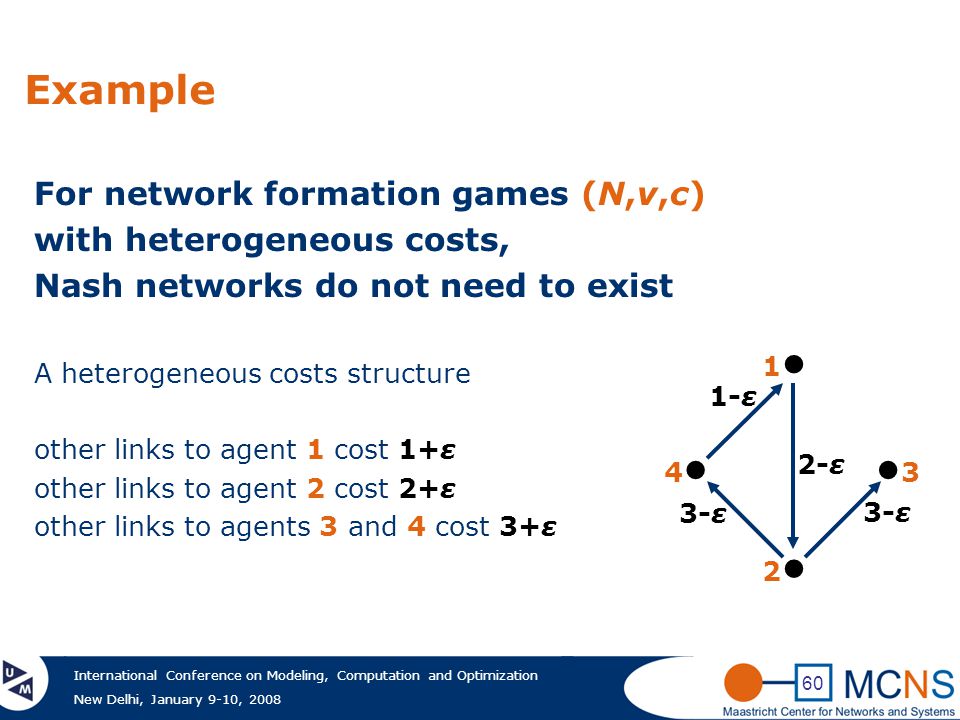 Example

For network formation games $(N,v,c)$ with heterogeneous costs, Nash networks do not need to exist

A heterogeneous costs structure

other links to agent 1 cost $1+\varepsilon$
other links to agent 2 cost $2+\varepsilon$
other links to agents 3 and 4 cost $3+\varepsilon$

1
$1-\varepsilon$
4
$2-\varepsilon$
3
$3-\varepsilon$
$3-\varepsilon$
2

UM
International Conference on Modeling, Computation and Optimization
New Delhi, January 9-10, 2008

60
MCNS
Maastricht Center for Networks and Systems